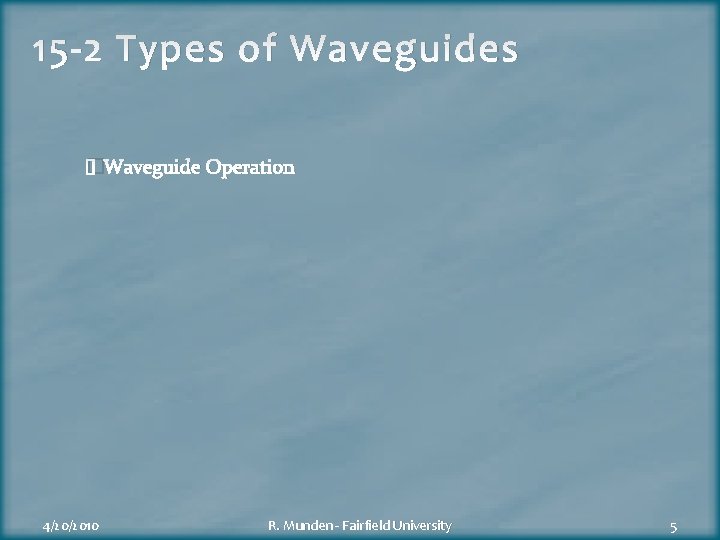 15-2 Types of Waveguides

Waveguide Operation

4/20/2010

R. Munden - Fairfield University

5